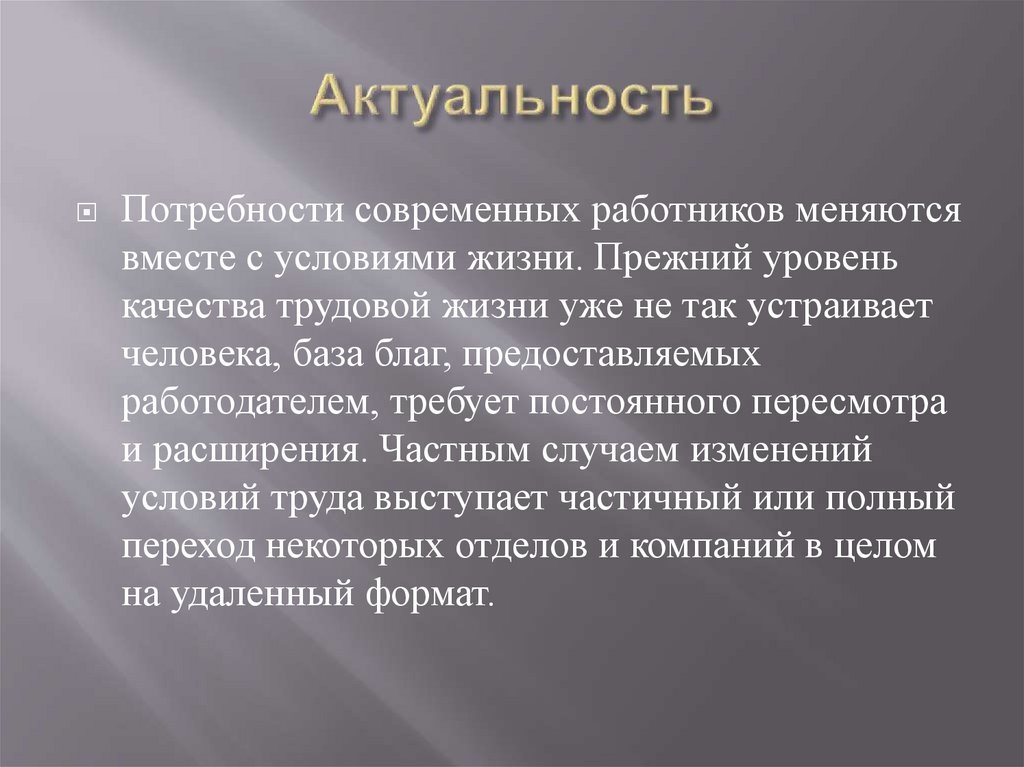 Актуальность

Потребности современных работников меняются вместе с условиями жизни. Прежний уровень качества трудовой жизни уже не так устраивает человека, база благ, предоставляемых работодателем, требует постоянного пересмотра и расширения. Частным случаем изменений условий труда выступает частичный или полный переход некоторых отделов и компаний в целом на удаленный формат.